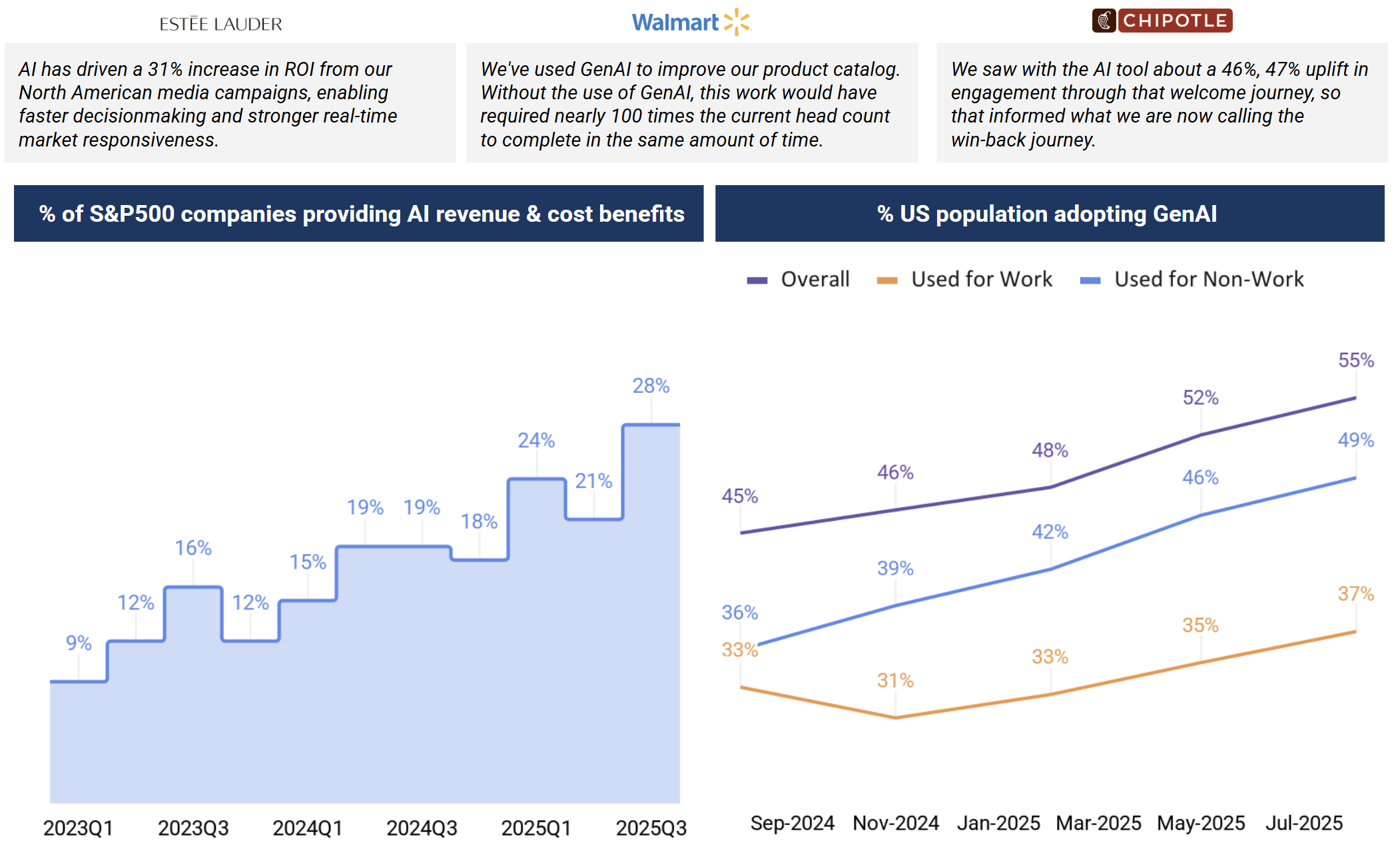 ESTĒE LAUDER

AI has driven a 31% increase in ROI from our North American media campaigns, enabling faster decisionmaking and stronger real-time market responsiveness.

Walmart

We've used GenAI to improve our product catalog. Without the use of GenAI, this work would have required nearly 100 times the current head count to complete in the same amount of time.

CHIPOTLE

We saw with the AI tool about a 46%, 47% uplift in engagement through that welcome journey, so that informed what we are now calling the win-back journey.

% of S&P500 companies providing AI revenue & cost benefits

9%
12%
16%
12%
15%
19%
19%
18%
24%
21%
28%

2023Q1 2023Q3 2024Q1 2024Q3 2025Q1 2025Q3

% US population adopting GenAI

Overall Used for Work Used for Non-Work

45% 46% 48% 52% 55%
36% 39% 42% 46% 49%
33% 31% 33% 35% 37%

Sep-2024 Nov-2024 Jan-2025 Mar-2025 May-2025 Jul-2025